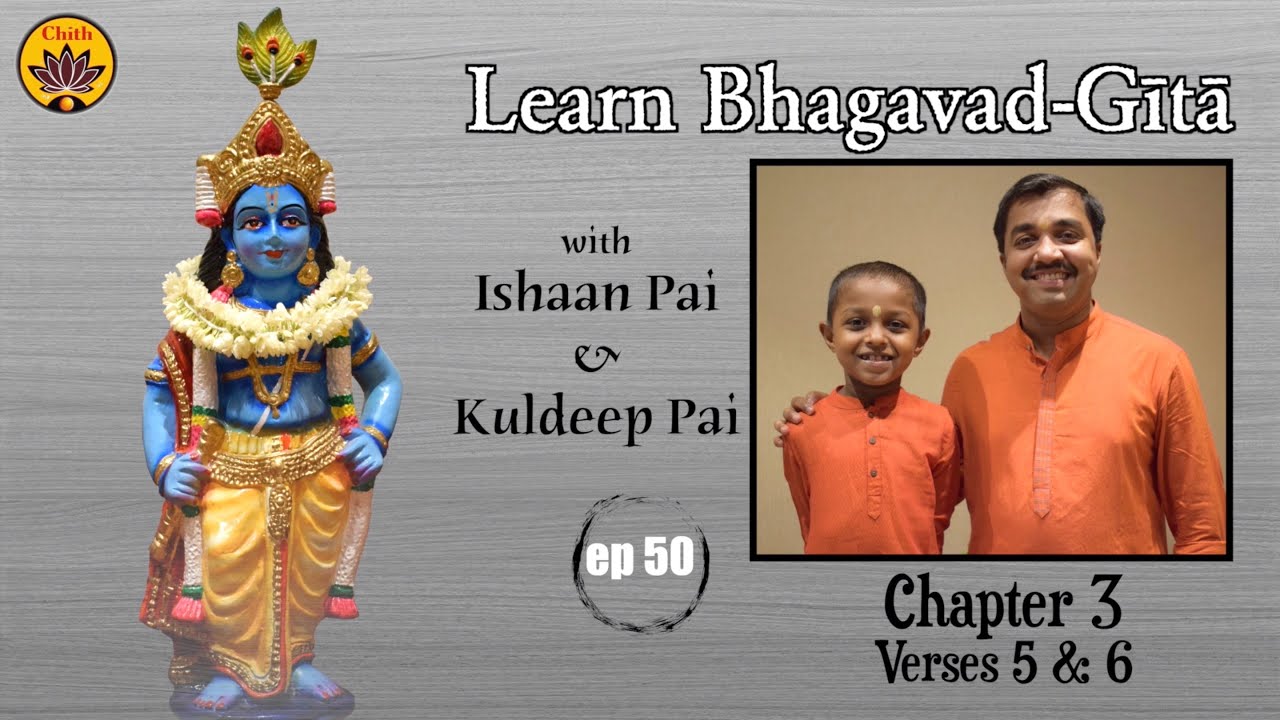 Chith

Learn Bhagavad-Gītā

with
Ishaan Pai
&
Kuldeep Pai

ep 50

Chapter 3
Verses 5 & 6